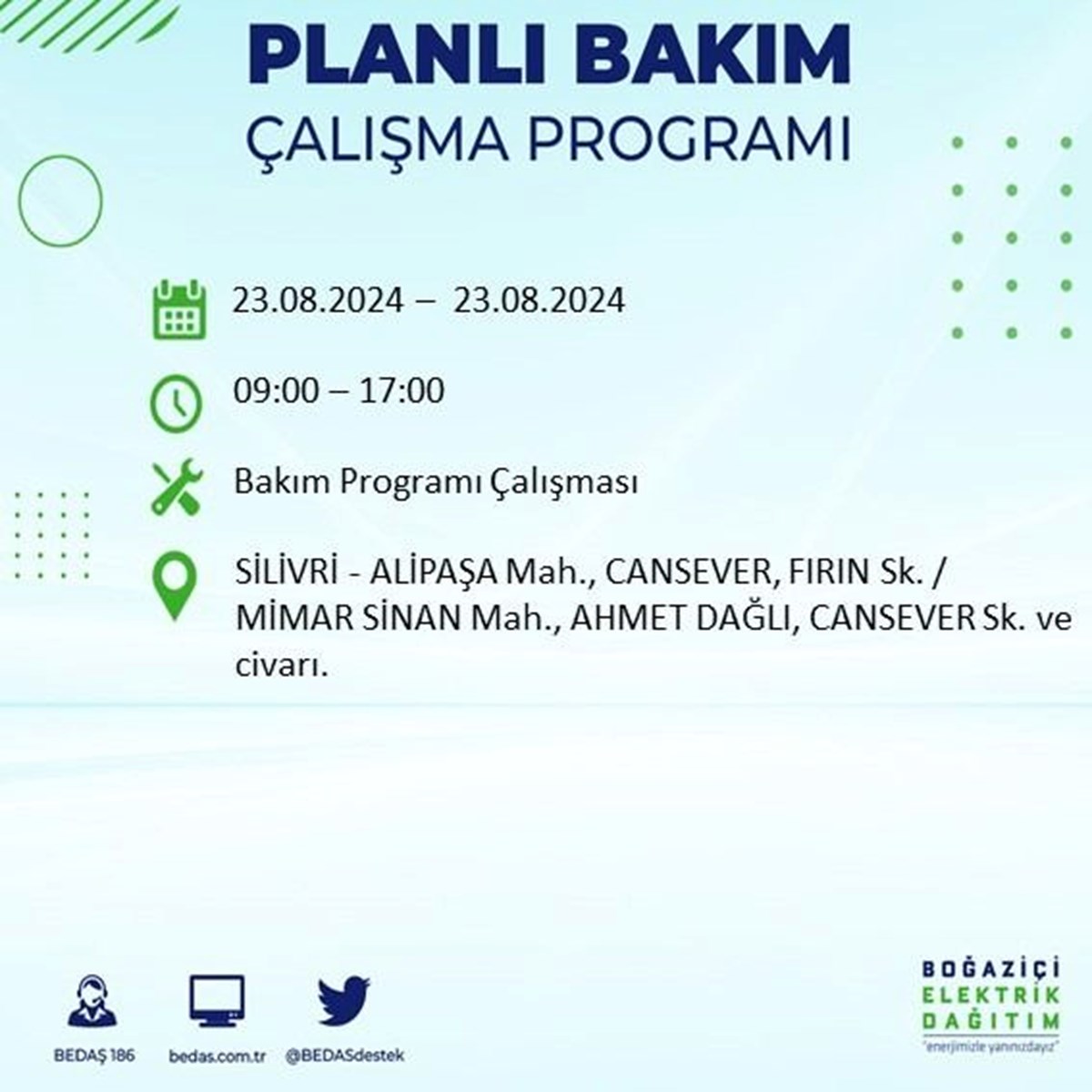 PLANLI BAKIM
ÇALIŞMA PROGRAMI

23.08.2024 – 23.08.2024

09:00 – 17:00

Bakım Programı Çalışması

SİLİVRİ - ALİPAŞA Mah., CANSEVER, FIRIN Sk. / MİMAR SİNAN Mah., AHMET DAĞLI, CANSEVER Sk. ve civarı.

BEDAŞ 186
bedas.com.tr
@BEDASdestek

BOĞAZİÇİ
ELEKTRİK
DAĞITIM
"enerjimizle yanınızdayız"